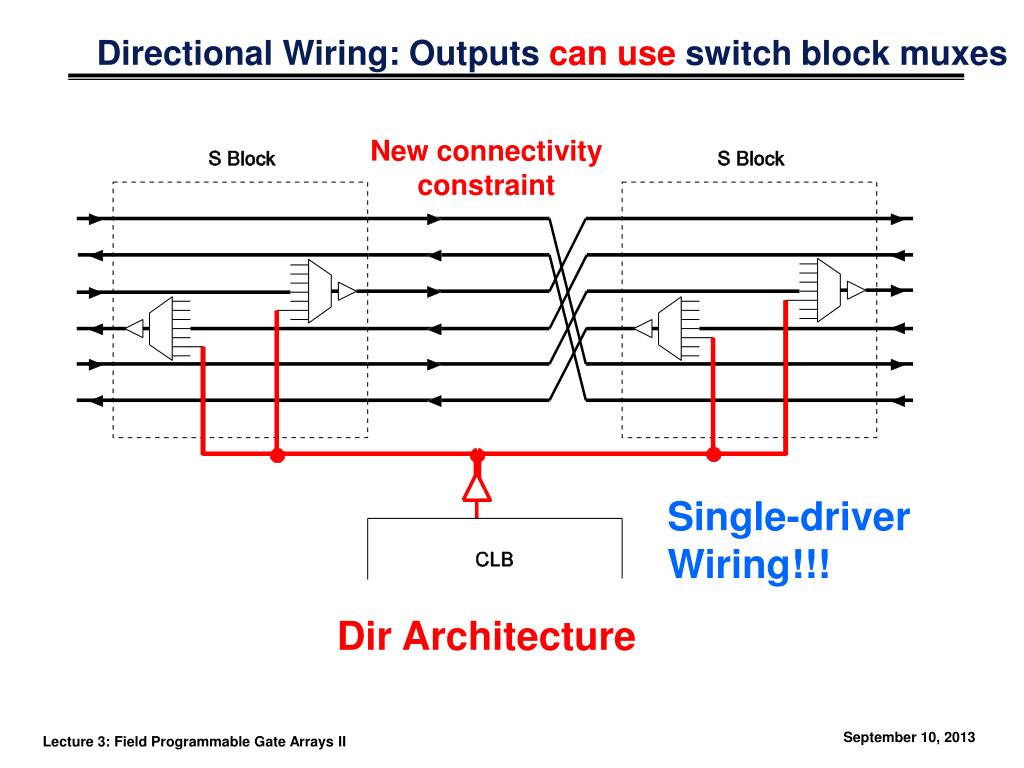 Directional Wiring: Outputs can use switch block muxes

S Block

New connectivity constraint

S Block

CLB

Single-driver Wiring!!!

Dir Architecture

Lecture 3: Field Programmable Gate Arrays II

September 10, 2013